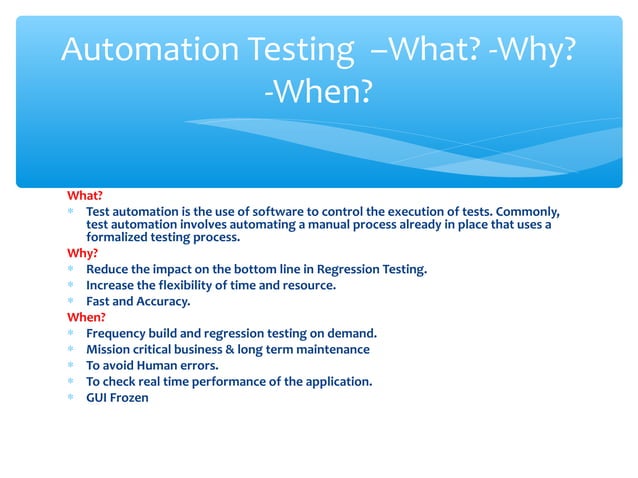 Automation Testing –What? -Why? -When?

What?
* Test automation is the use of software to control the execution of tests. Commonly, test automation involves automating a manual process already in place that uses a formalized testing process.

Why?
* Reduce the impact on the bottom line in Regression Testing.
* Increase the flexibility of time and resource.
* Fast and Accuracy.

When?
* Frequency build and regression testing on demand.
* Mission critical business & long term maintenance
* To avoid Human errors.
* To check real time performance of the application.
* GUI Frozen